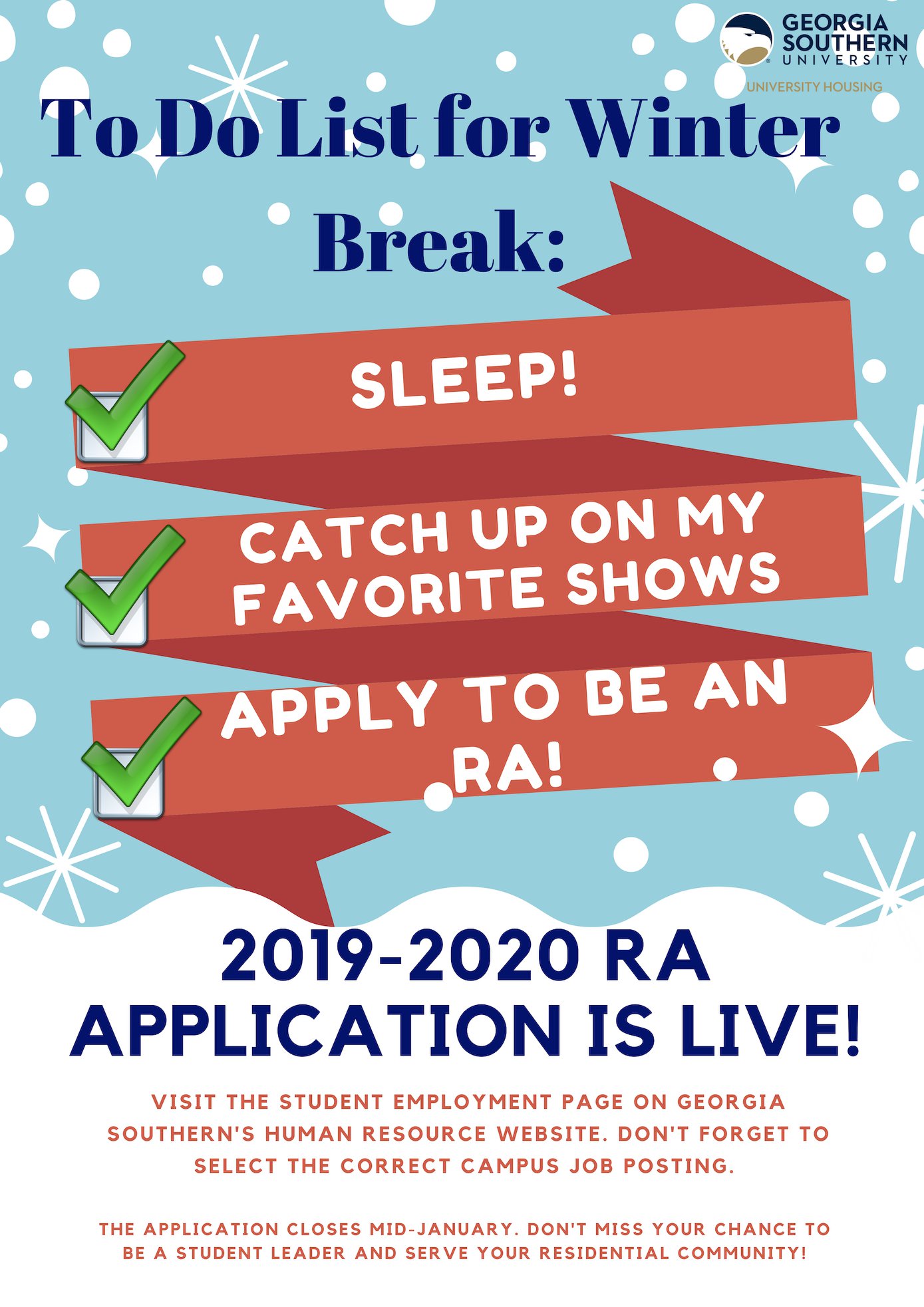 GEORGIA SOUTHERN UNIVERSITY
UNIVERSITY HOUSING

To Do List for Winter Break:

SLEEP!

CATCH UP ON MY FAVORITE SHOWS

APPLY TO BE AN RA!

2019-2020 RA APPLICATION IS LIVE!

VISIT THE STUDENT EMPLOYMENT PAGE ON GEORGIA SOUTHERN'S HUMAN RESOURCE WEBSITE. DON'T FORGET TO SELECT THE CORRECT CAMPUS JOB POSTING.

THE APPLICATION CLOSES MID-JANUARY. DON'T MISS YOUR CHANCE TO BE A STUDENT LEADER AND SERVE YOUR RESIDENTIAL COMMUNITY!